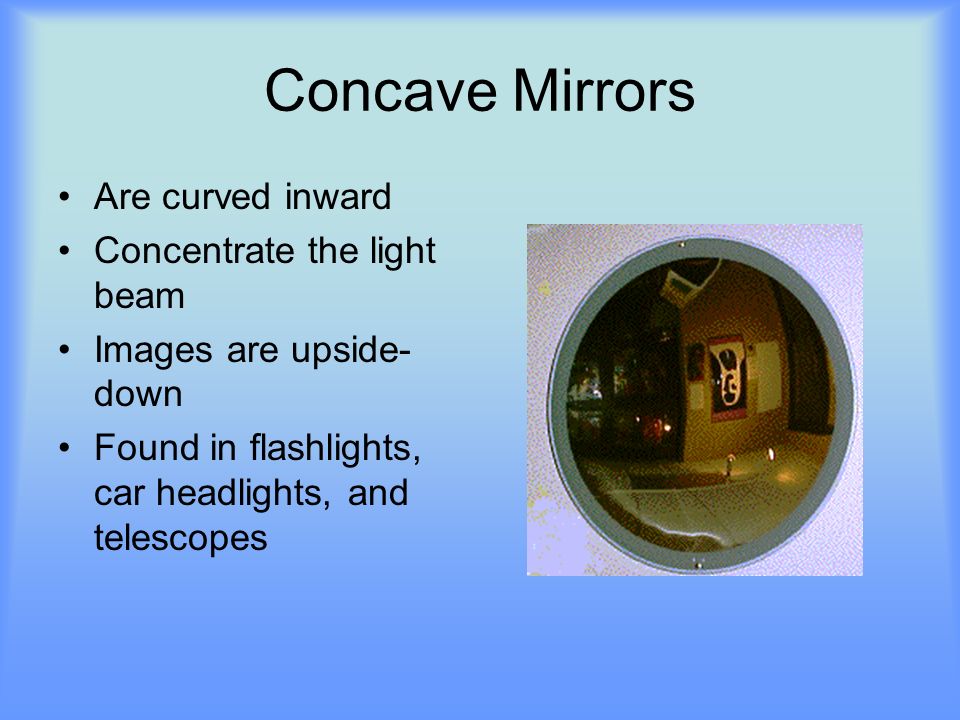 Concave Mirrors

• Are curved inward
• Concentrate the light beam
• Images are upside-down
• Found in flashlights, car headlights, and telescopes